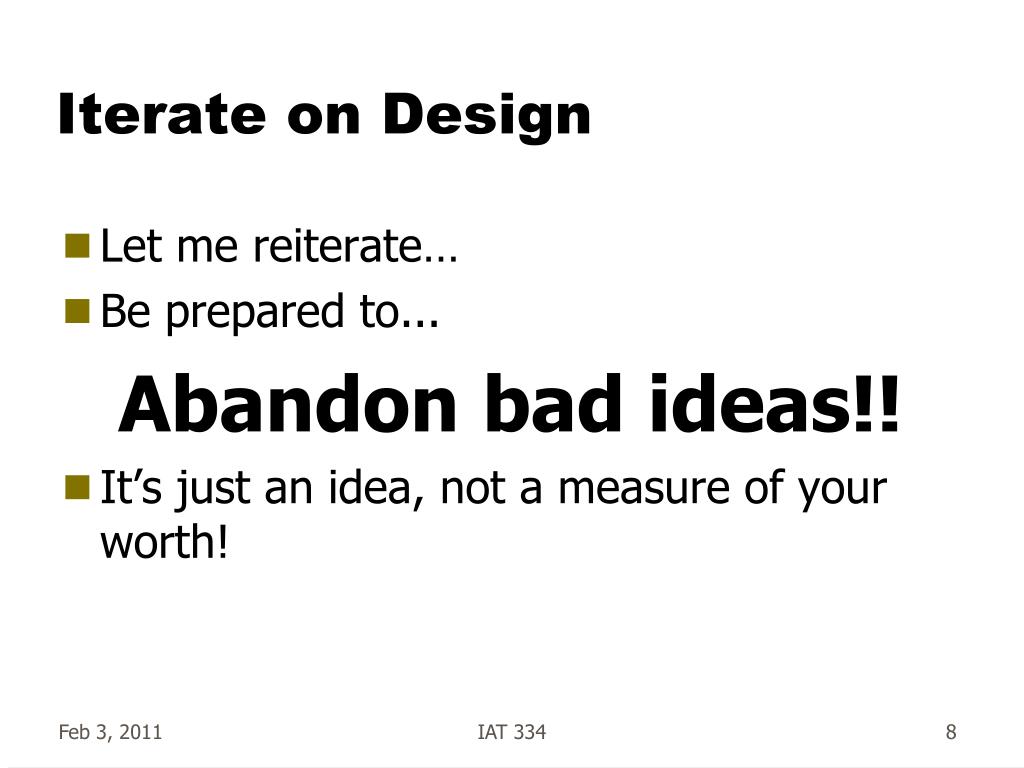 Iterate on Design

Let me reiterate…

Be prepared to...

Abandon bad ideas!!

It’s just an idea, not a measure of your worth!

Feb 3, 2011

IAT 334

8